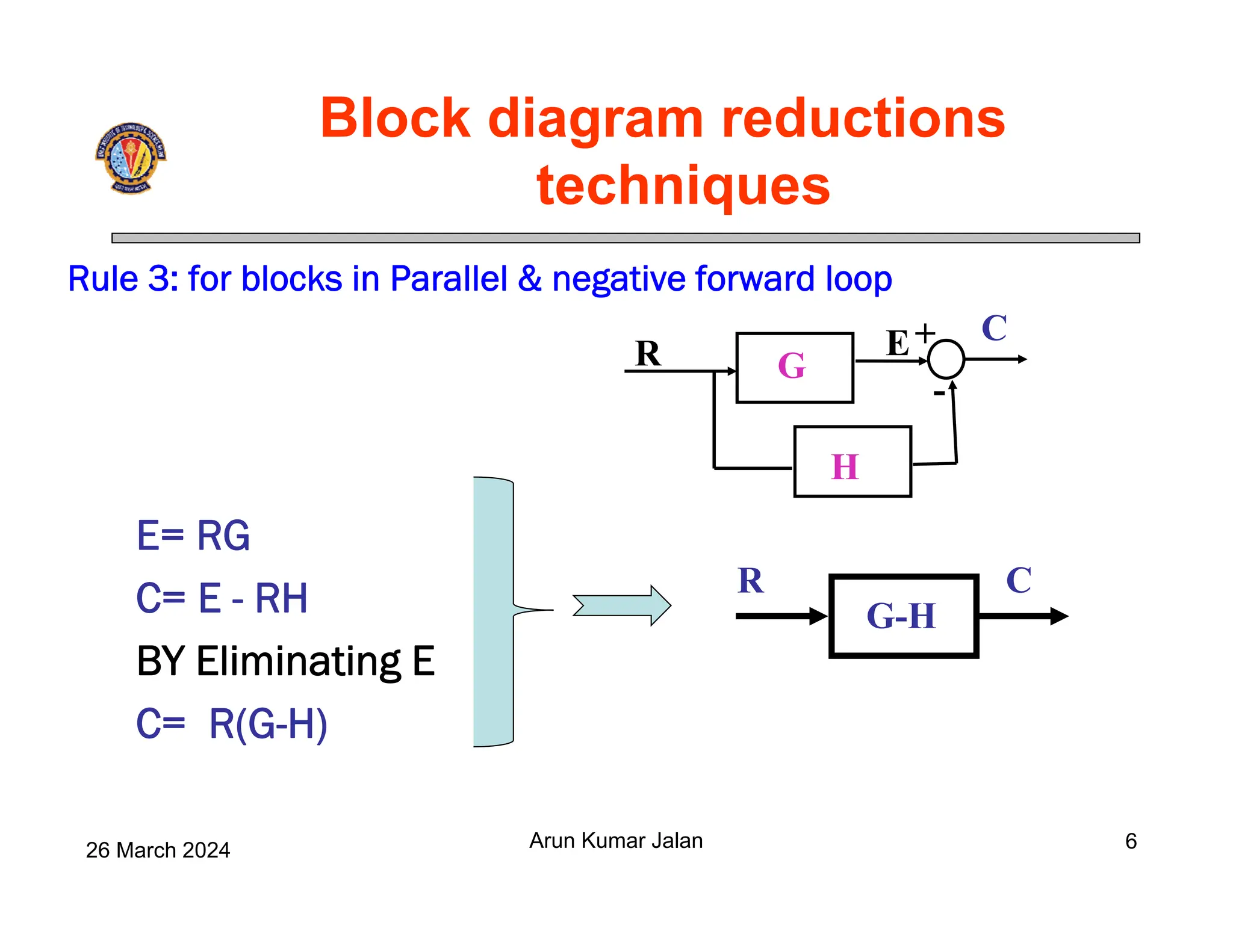 Block diagram reductions techniques

Rule 3: for blocks in Parallel & negative forward loop

R

G

E

+

C

-

H

E= RG

C= E - RH

BY Eliminating E

C= R(G-H)

R

G-H

C

26 March 2024

Arun Kumar Jalan

6